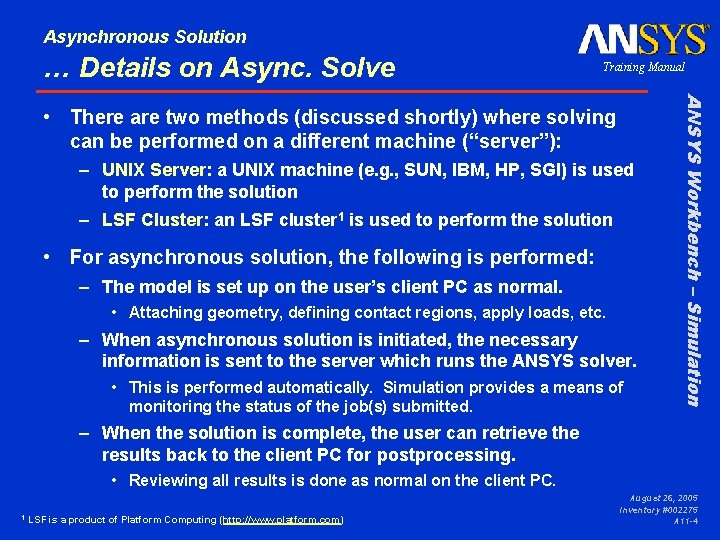 Asynchronous Solution
… Details on Async. Solve

ANSYS®
Training Manual

ANSYS Workbench – Simulation

• There are two methods (discussed shortly) where solving can be performed on a different machine (“server”):
– UNIX Server: a UNIX machine (e.g., SUN, IBM, HP, SGI) is used to perform the solution
– LSF Cluster: an LSF cluster$^1$ is used to perform the solution

• For asynchronous solution, the following is performed:
– The model is set up on the user’s client PC as normal.
• Attaching geometry, defining contact regions, apply loads, etc.
– When asynchronous solution is initiated, the necessary information is sent to the server which runs the ANSYS solver.
• This is performed automatically. Simulation provides a means of monitoring the status of the job(s) submitted.
– When the solution is complete, the user can retrieve the results back to the client PC for postprocessing.
• Reviewing all results is done as normal on the client PC.

$^1$ LSF is a product of Platform Computing (http://www.platform.com)

August 26, 2005
Inventory #002275
A11-4